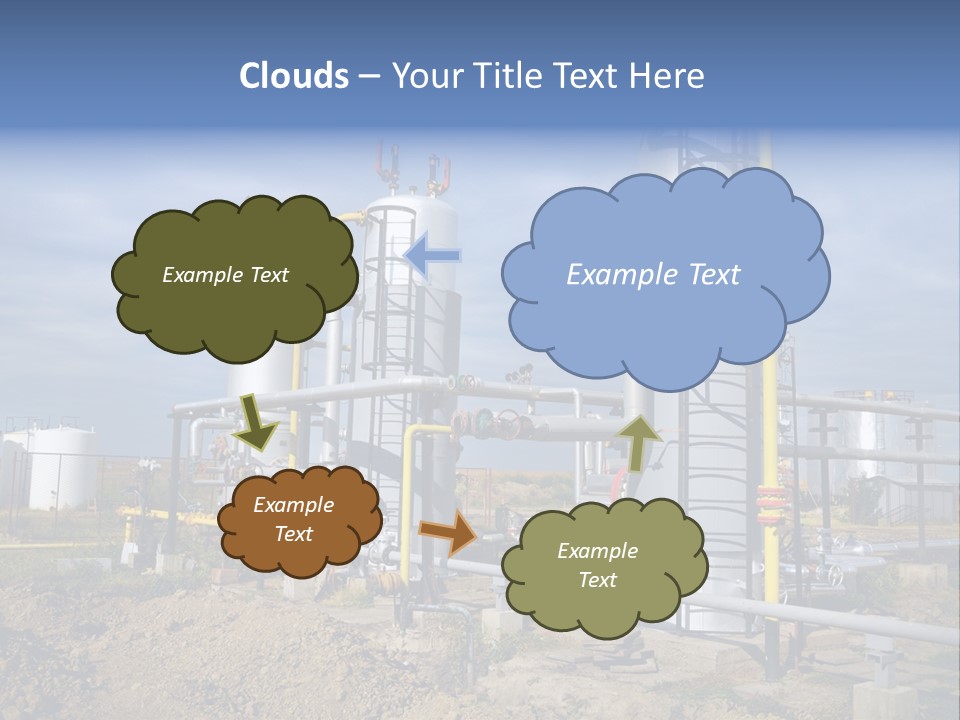 Clouds – Your Title Text Here

Example Text

Example Text

Example Text

Example Text